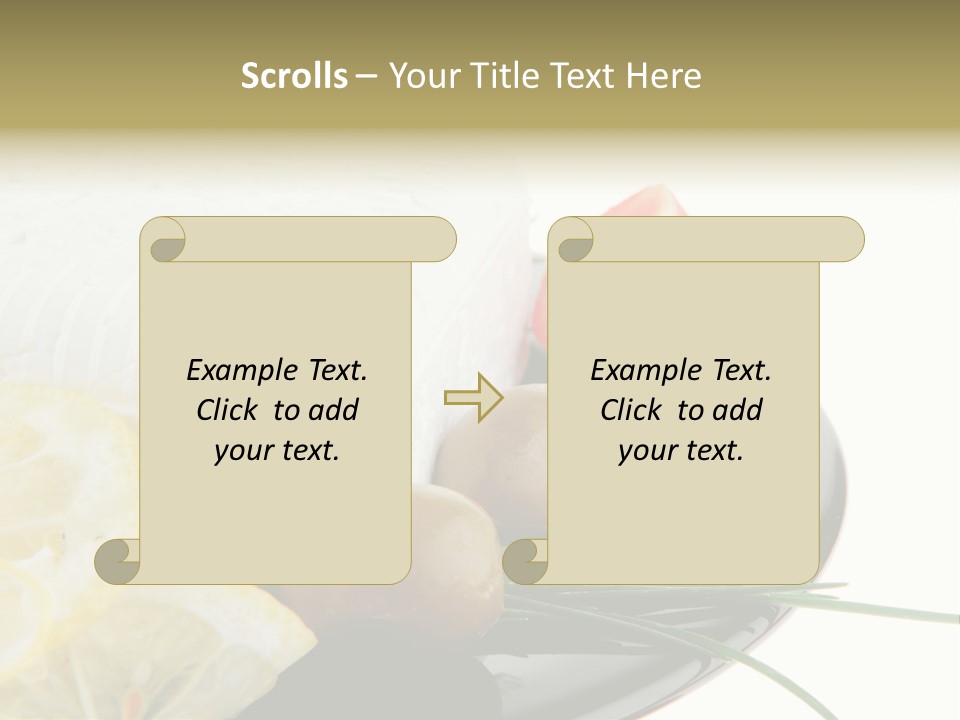 Scrolls – Your Title Text Here

Example Text. Click to add your text.

Example Text. Click to add your text.